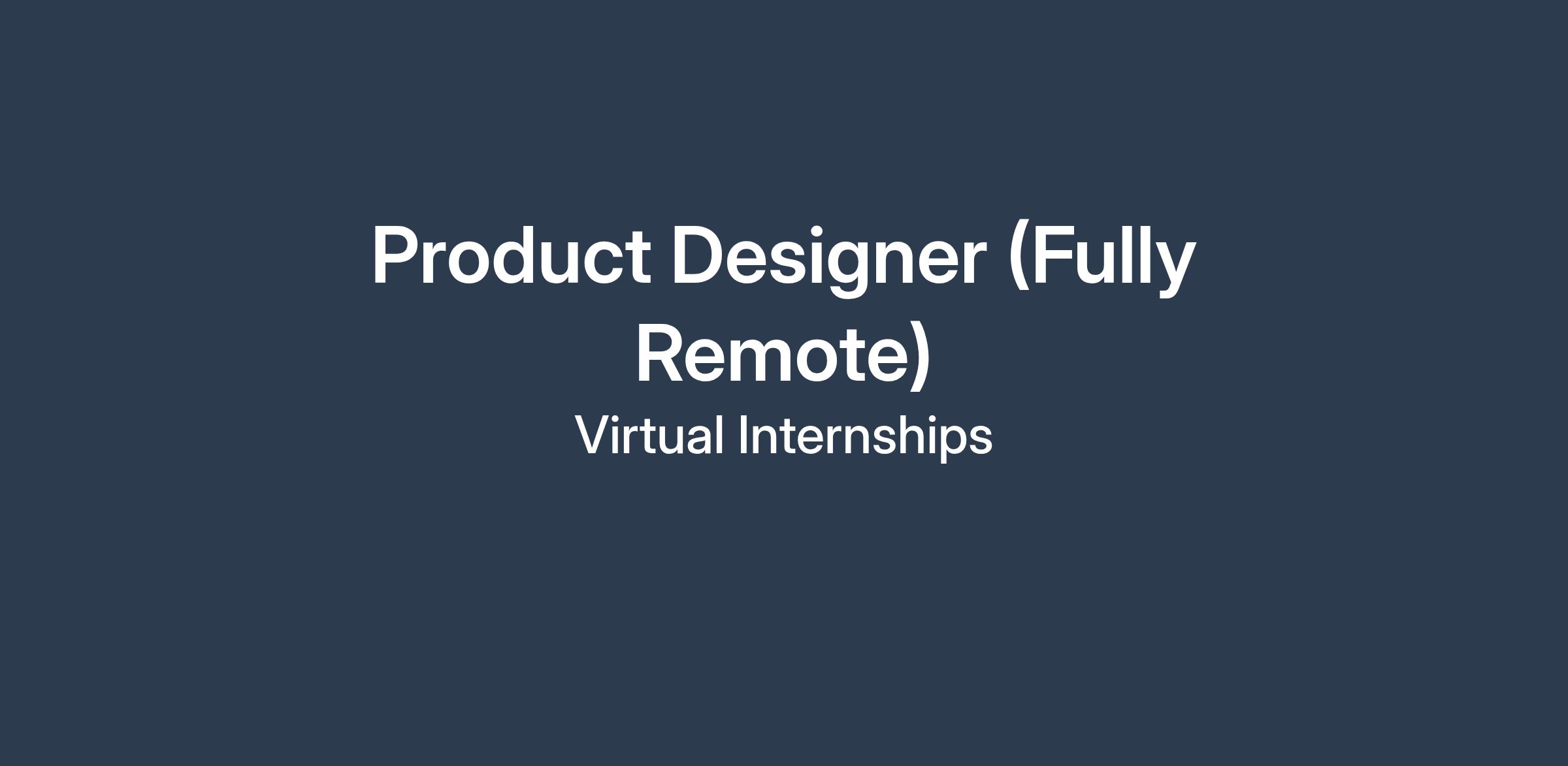 Product Designer (Fully Remote)

Virtual Internships